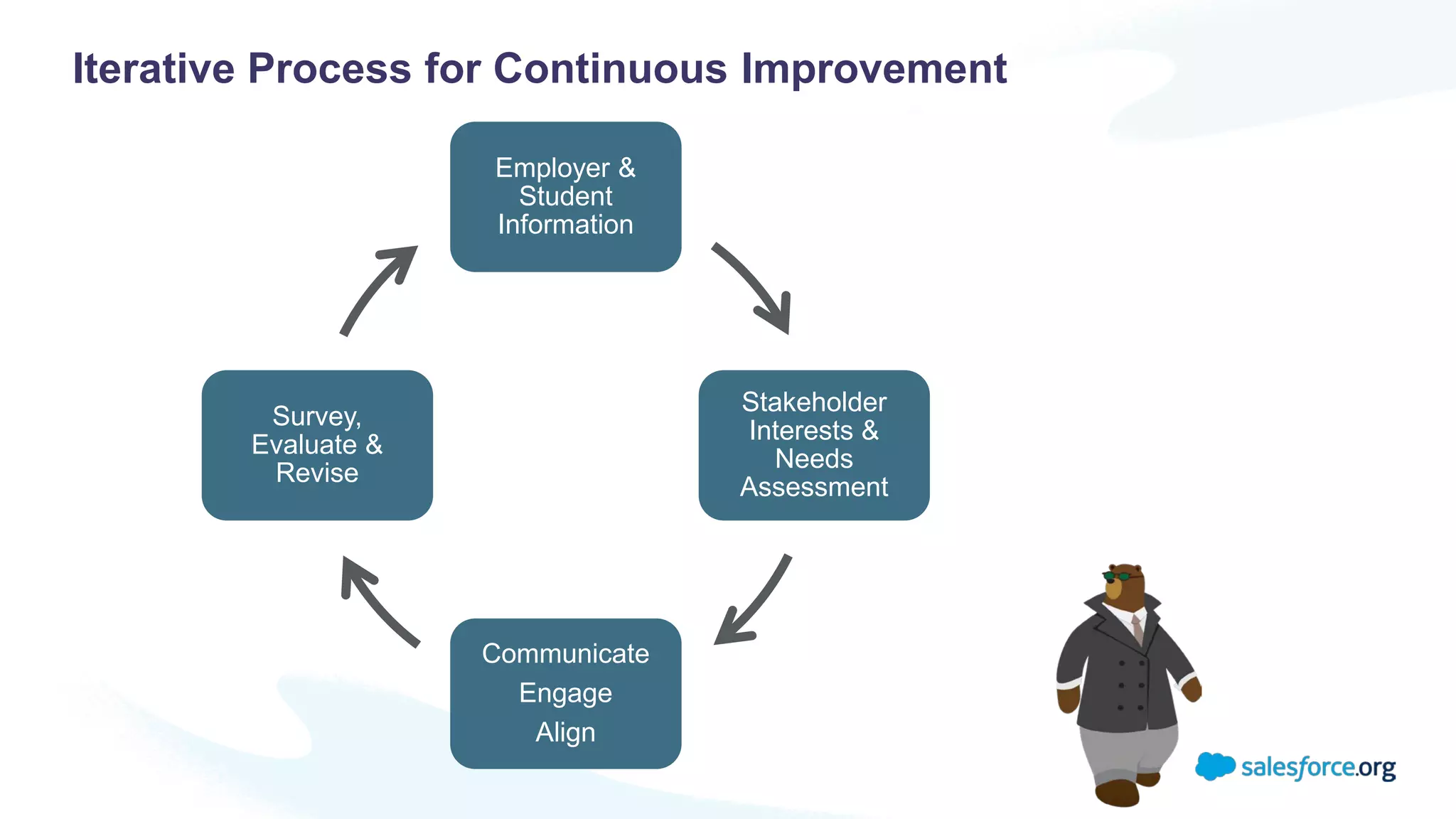 Iterative Process for Continuous Improvement

Employer & Student Information

Stakeholder Interests & Needs Assessment

Communicate
Engage
Align

Survey, Evaluate & Revise

salesforce.org